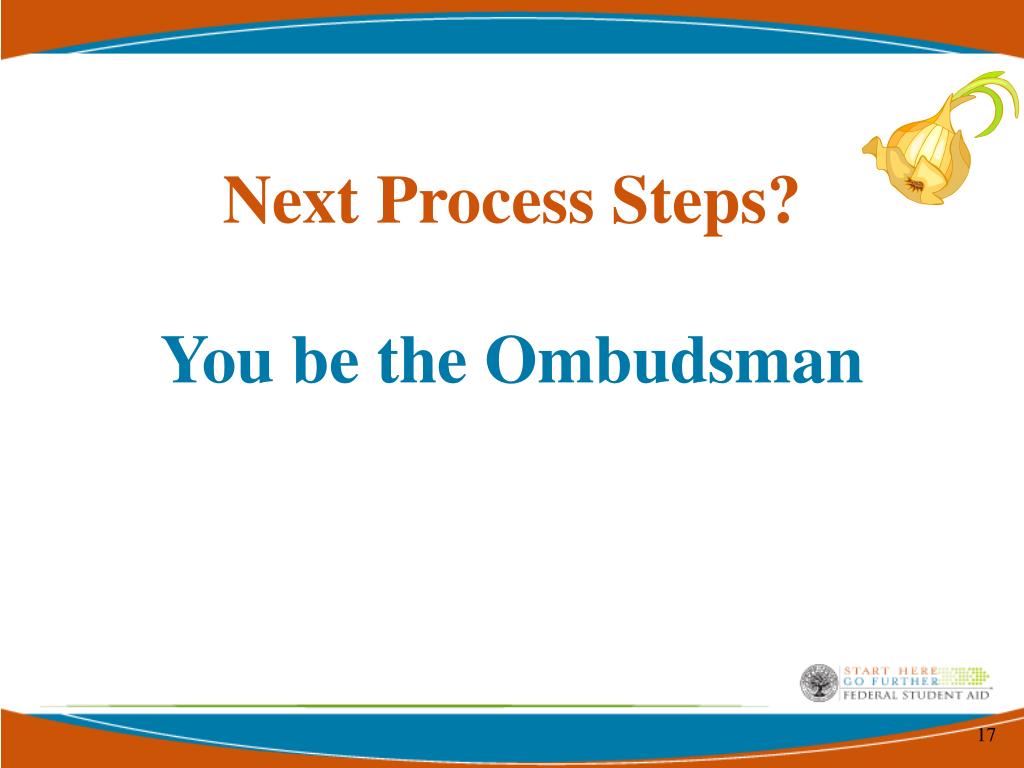 Next Process Steps?

You be the Ombudsman

START HERE
GO FURTHER
FEDERAL STUDENT AID

17